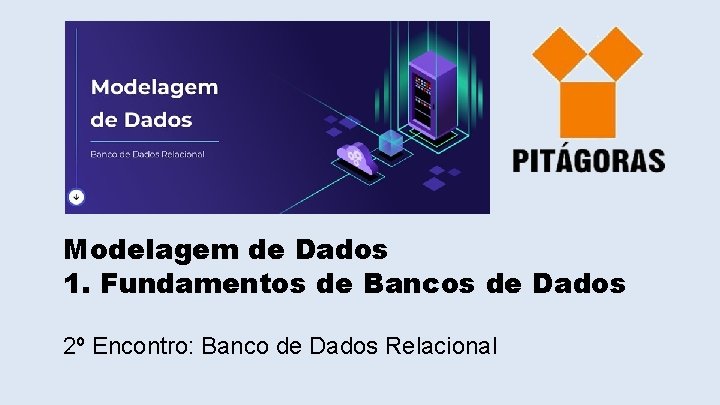 Modelagem de Dados

Banco de Dados Relacional

PITÁGORAS

Modelagem de Dados
1. Fundamentos de Bancos de Dados

2º Encontro: Banco de Dados Relacional